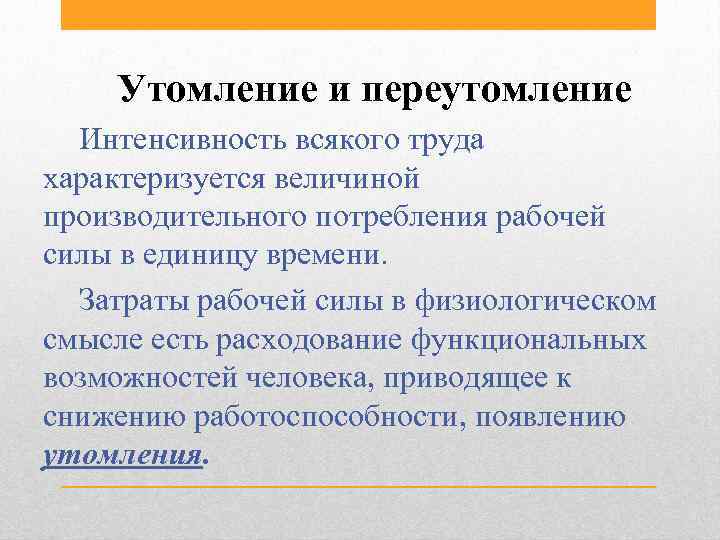 Утомление и переутомление

Интенсивность всякого труда характеризуется величиной производительного потребления рабочей силы в единицу времени.

Затраты рабочей силы в физиологическом смысле есть расходование функциональных возможностей человека, приводящее к снижению работоспособности, появлению утомления.